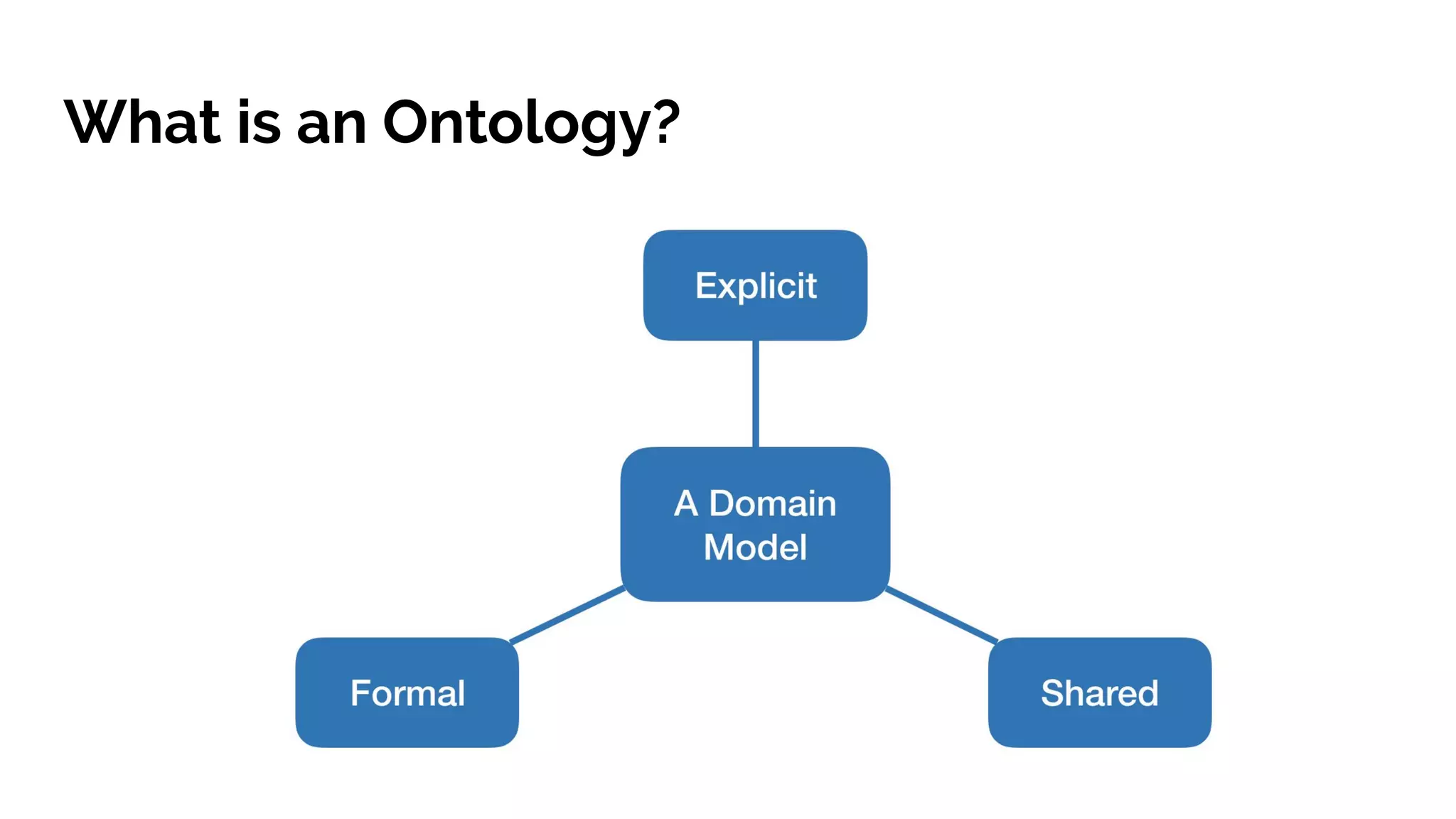 What is an Ontology?

Explicit

A Domain Model

Formal

Shared